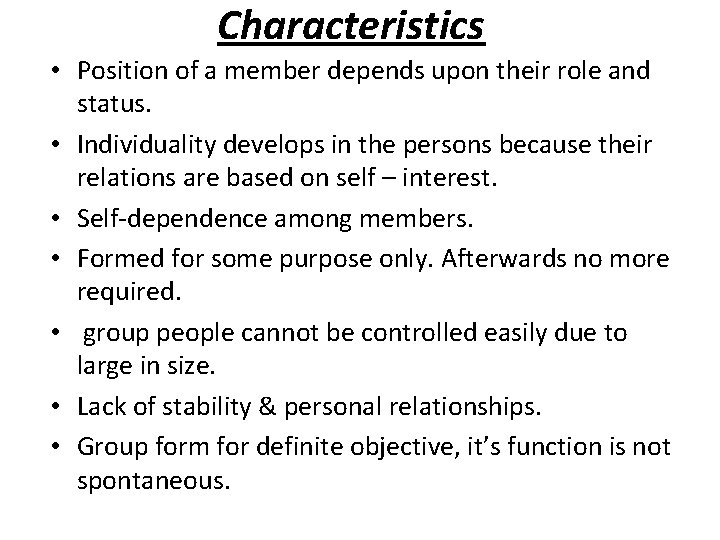 Characteristics

• Position of a member depends upon their role and status.

• Individuality develops in the persons because their relations are based on self – interest.

• Self-dependence among members.

• Formed for some purpose only. Afterwards no more required.

• group people cannot be controlled easily due to large in size.

• Lack of stability & personal relationships.

• Group form for definite objective, it's function is not spontaneous.